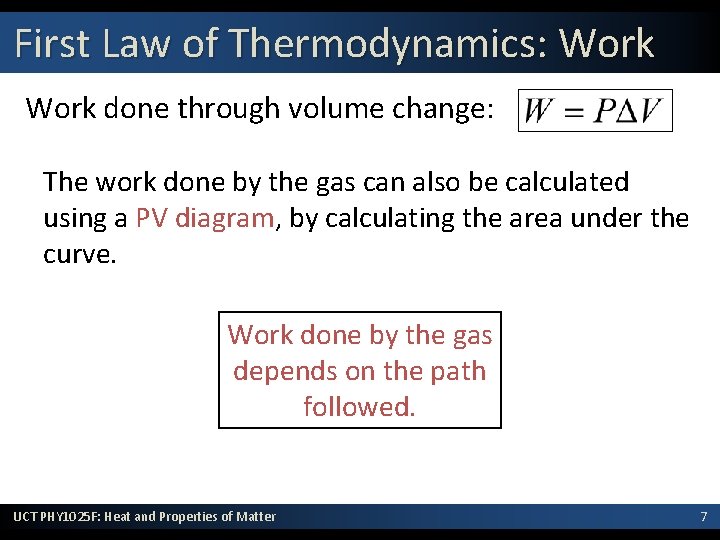 First Law of Thermodynamics: Work

Work done through volume change: $W = P\Delta V$

The work done by the gas can also be calculated using a PV diagram, by calculating the area under the curve.

Work done by the gas depends on the path followed.

UCT PHY1025F: Heat and Properties of Matter

7